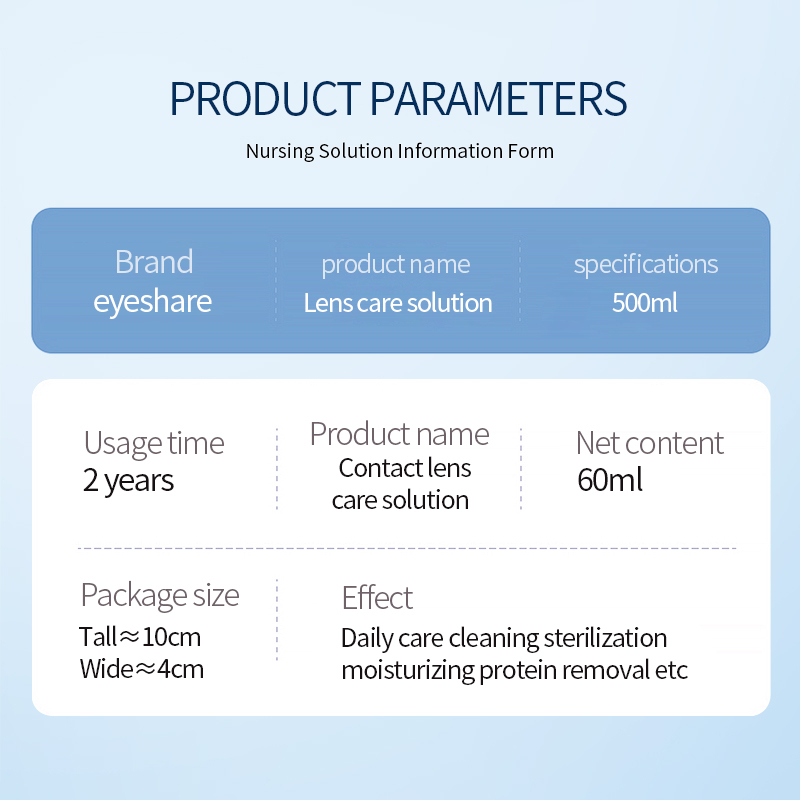 PRODUCT PARAMETERS

Nursing Solution Information Form

Brand
eyeshare

product name
Lens care solution

specifications
500ml

Usage time
2 years

Product name
Contact lens care solution

Net content
60ml

Package size
Tall≈10cm
Wide≈4cm

Effect
Daily care cleaning sterilization moisturizing protein removal etc